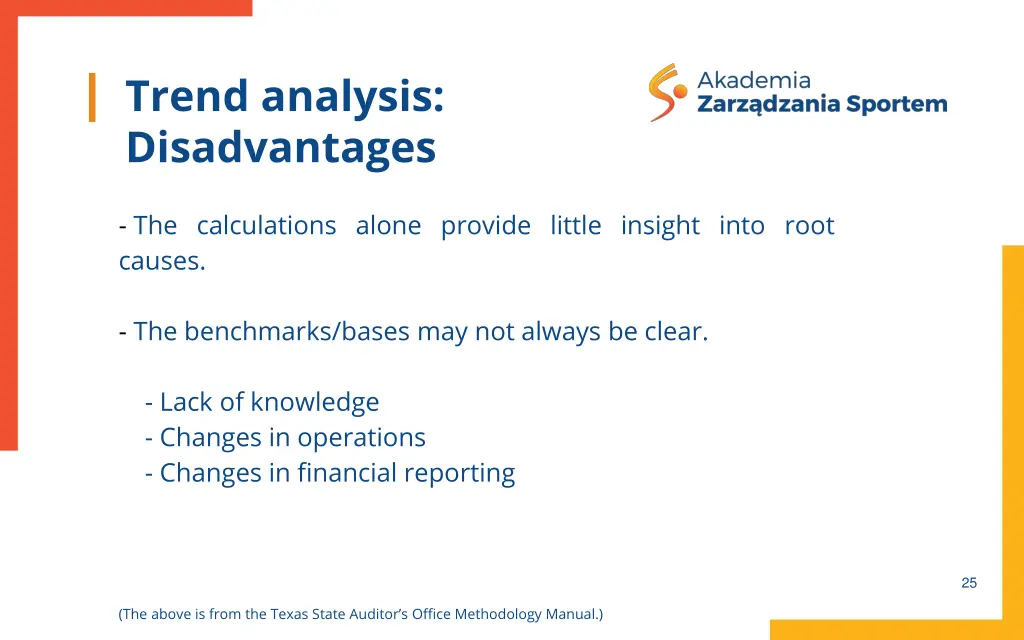 Trend analysis: Disadvantages

Akademia Zarządzania Sportem

- The calculations alone provide little insight into root causes.

- The benchmarks/bases may not always be clear.

- Lack of knowledge
- Changes in operations
- Changes in financial reporting

25

(The above is from the Texas State Auditor's Office Methodology Manual.)